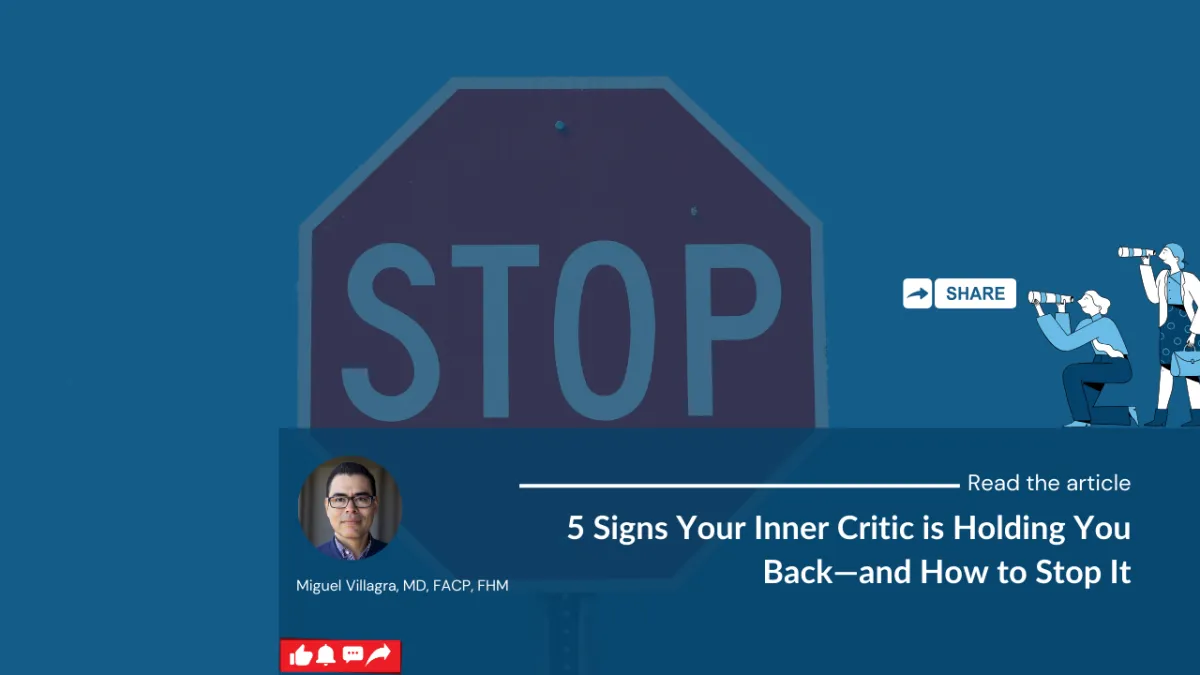 STOP

SHARE

Read the article

5 Signs Your Inner Critic is Holding You Back—and How to Stop It

Miguel Villagra, MD, FACP, FHM